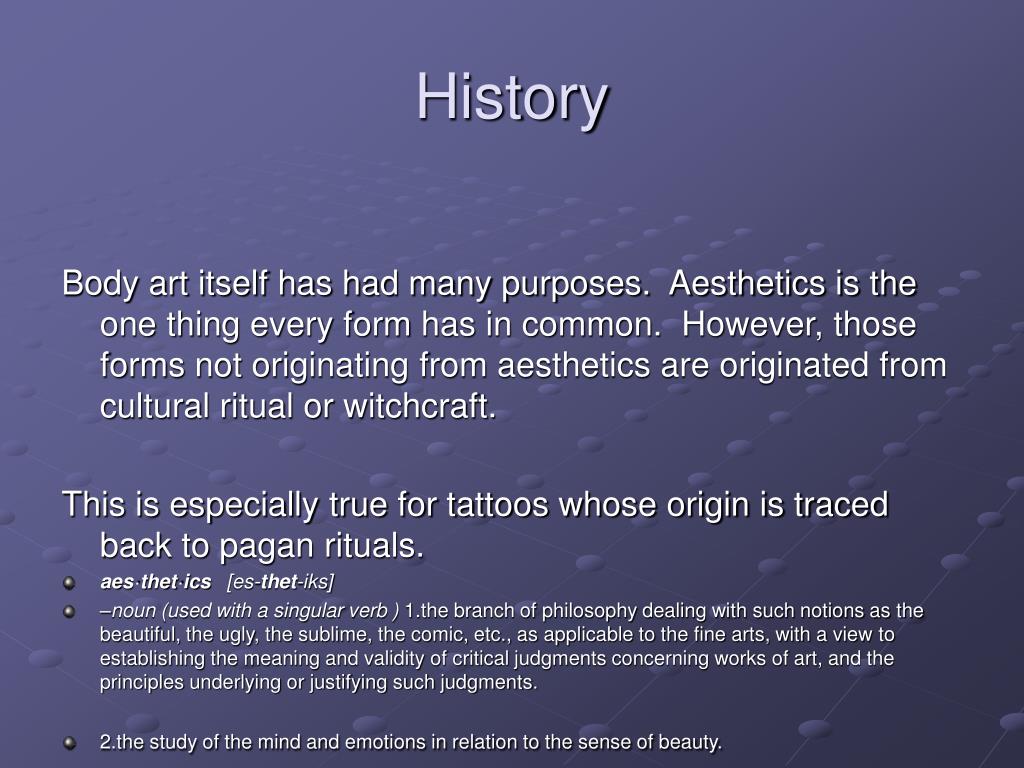 History

Body art itself has had many purposes. Aesthetics is the one thing every form has in common. However, those forms not originating from aesthetics are originated from cultural ritual or witchcraft.

This is especially true for tattoos whose origin is traced back to pagan rituals.

aes·thet·ics [es-thet-iks]

–noun (used with a singular verb ) 1.the branch of philosophy dealing with such notions as the beautiful, the ugly, the sublime, the comic, etc., as applicable to the fine arts, with a view to establishing the meaning and validity of critical judgments concerning works of art, and the principles underlying or justifying such judgments.

2.the study of the mind and emotions in relation to the sense of beauty.